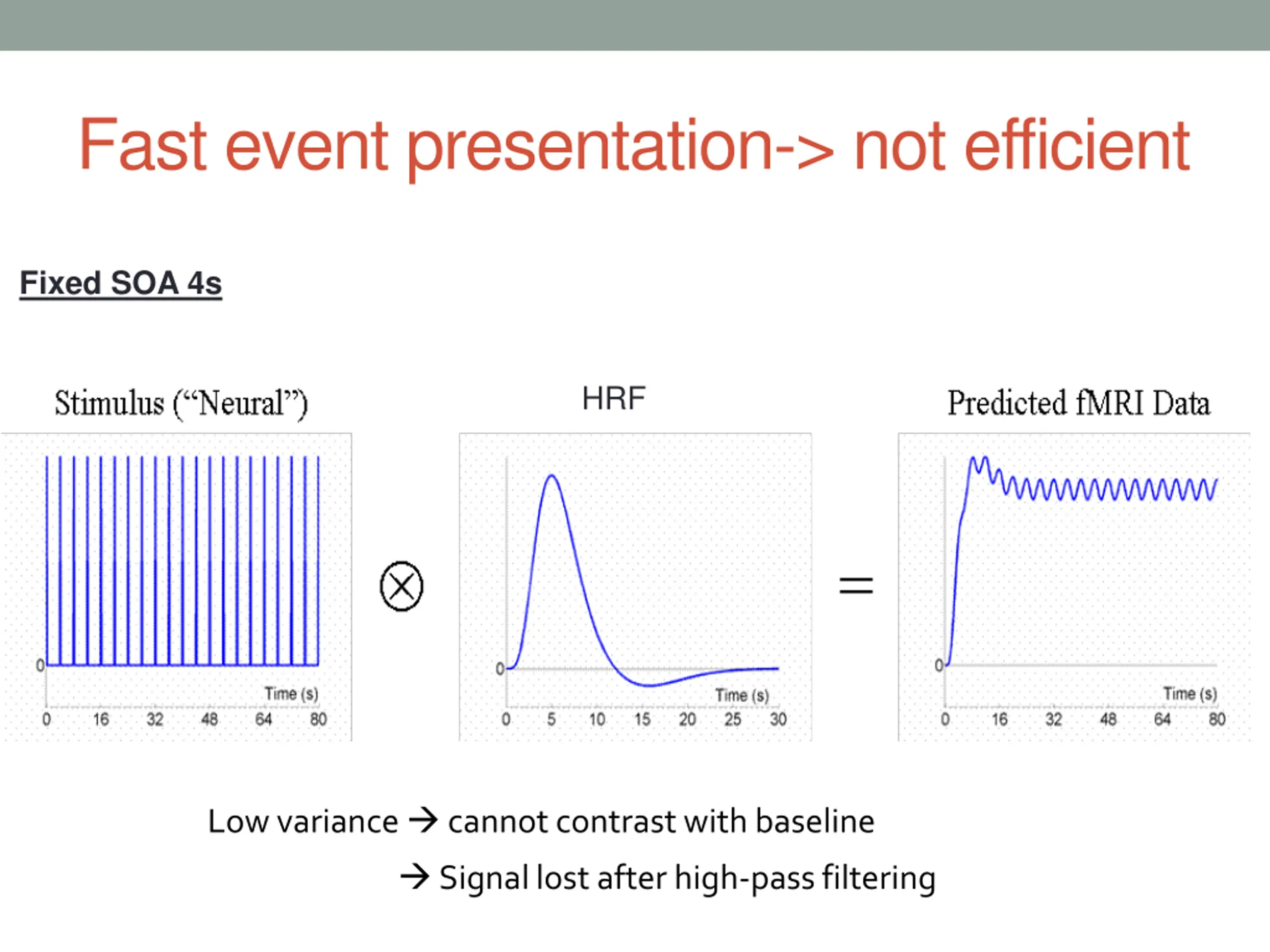 Fast event presentation-> not efficient

Fixed SOA 4s

Stimulus (“Neural”)

0

Time (s)

0 16 32 48 64 80

$\otimes$

HRF

0

Time (s)

0 5 10 15 20 25 30

=

Predicted fMRI Data

0

Time (s)

0 16 32 48 64 80

Low variance → cannot contrast with baseline

→ Signal lost after high-pass filtering